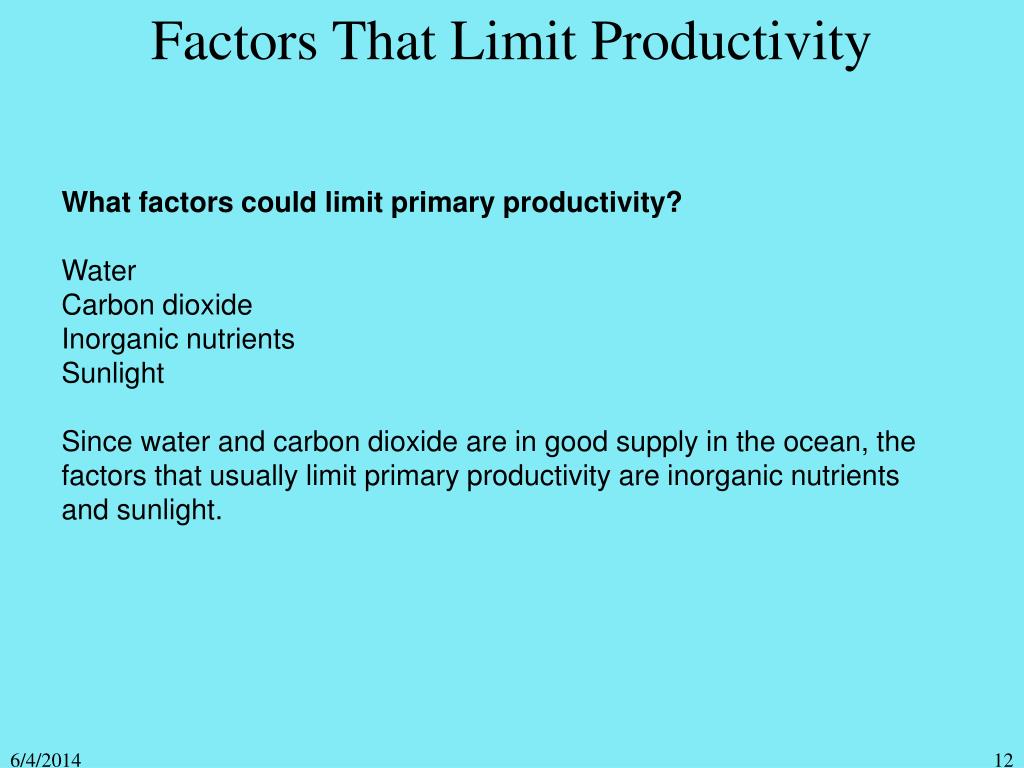 Factors That Limit Productivity

What factors could limit primary productivity?

Water
Carbon dioxide
Inorganic nutrients
Sunlight

Since water and carbon dioxide are in good supply in the ocean, the factors that usually limit primary productivity are inorganic nutrients and sunlight.

6/4/2014

12